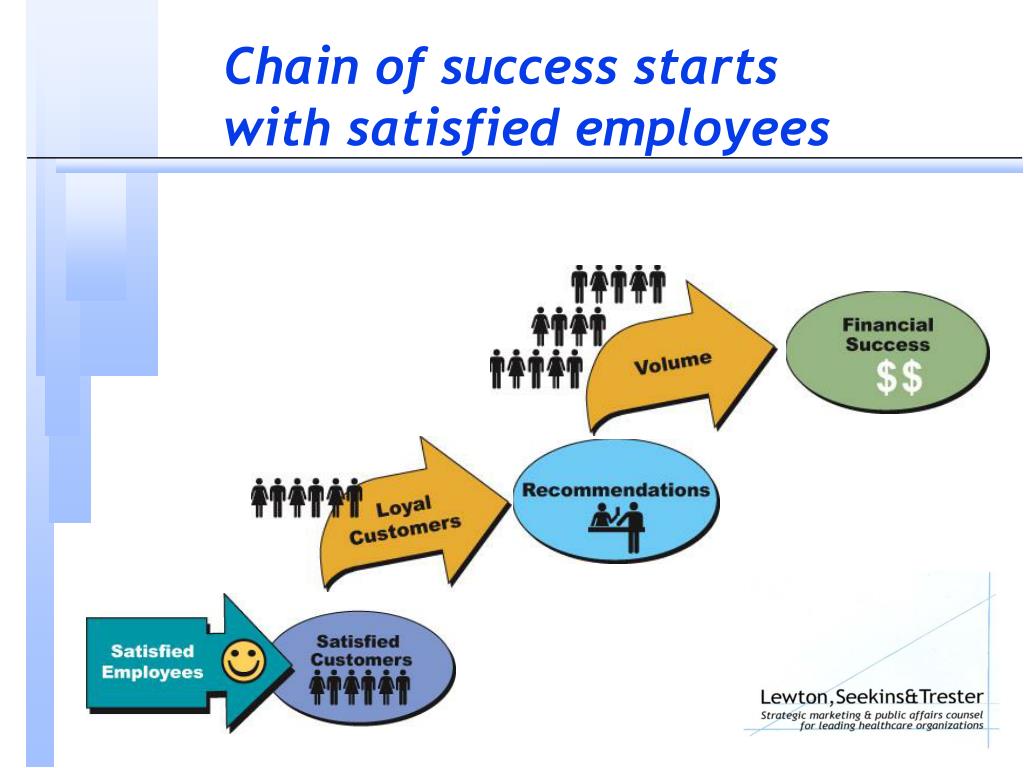 Chain of success starts with satisfied employees

Satisfied Employees

Satisfied Customers

Loyal Customers

Recommendations

Volume

Financial Success
$$

Lewton, Seekins&Trester
Strategic marketing & public affairs counsel for leading healthcare organizations